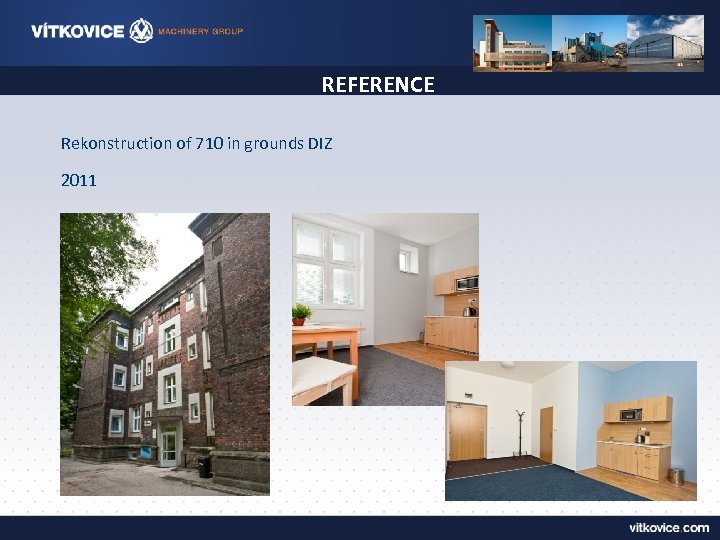 VÍTKOVICE MACHINERY GROUP

REFERENCE

Rekonstruction of 710 in grounds DIZ

2011

vitkovice.com